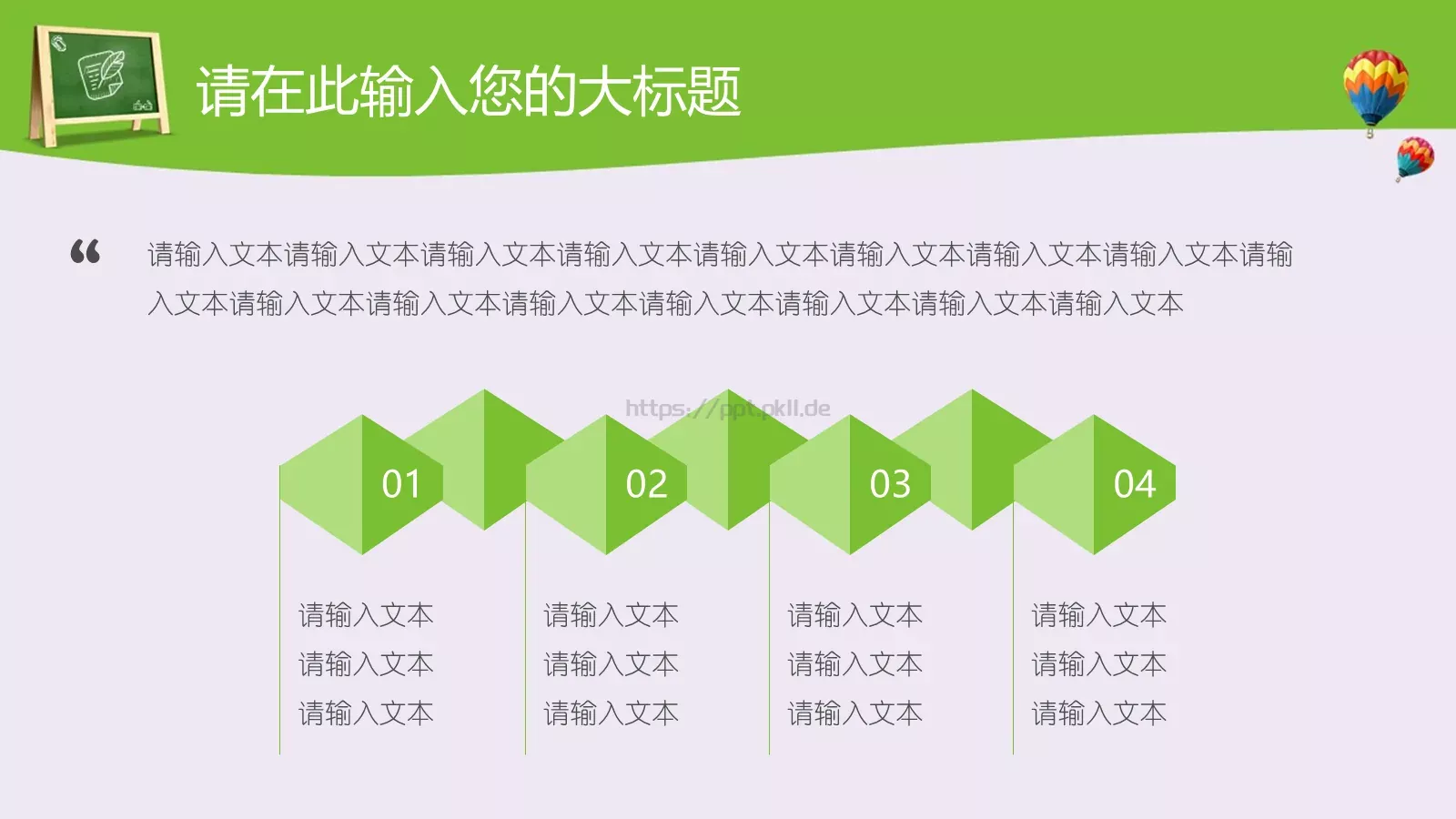 请在此输入您的大标题

“ 请输入文本请输入文本请输入文本请输入文本请输入文本请输入文本请输入文本请输入文本请输入文本请输入文本请输入文本请输入文本请输入文本请输入文本请输入文本请输入文本

https://ppt.pkll.de

01

请输入文本
请输入文本
请输入文本

02

请输入文本
请输入文本
请输入文本

03

请输入文本
请输入文本
请输入文本

04

请输入文本
请输入文本
请输入文本